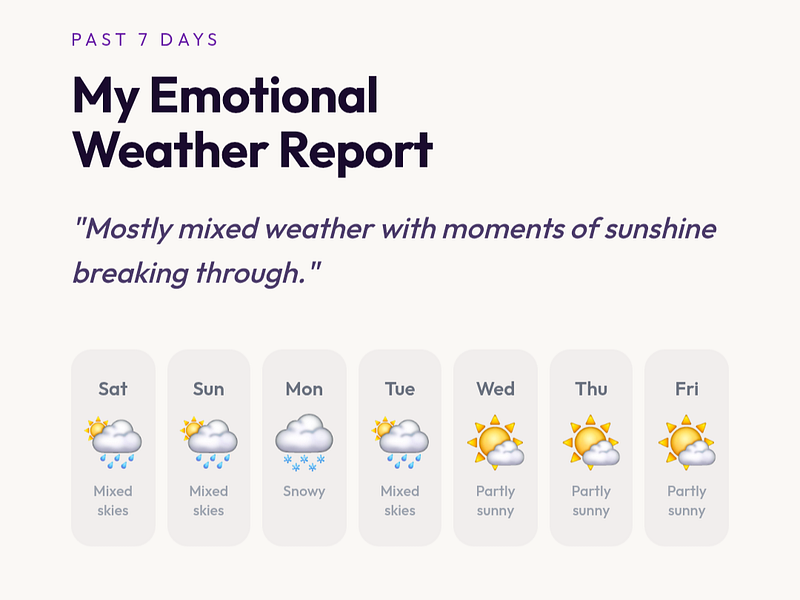 PAST 7 DAYS

My Emotional Weather Report

"Mostly mixed weather with moments of sunshine breaking through."

Sat
Mixed skies

Sun
Mixed skies

Mon
Snowy

Tue
Mixed skies

Wed
Partly sunny

Thu
Partly sunny

Fri
Partly sunny